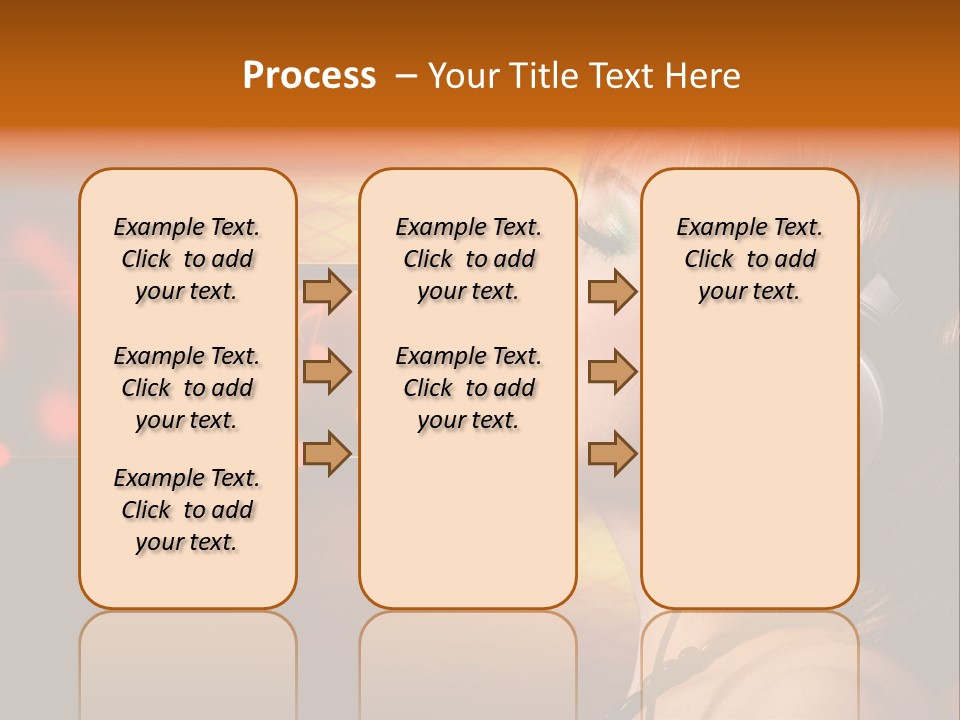 Process – Your Title Text Here

Example Text. Click to add your text.

Example Text. Click to add your text.

Example Text. Click to add your text.

Example Text. Click to add your text.

Example Text. Click to add your text.

Example Text. Click to add your text.